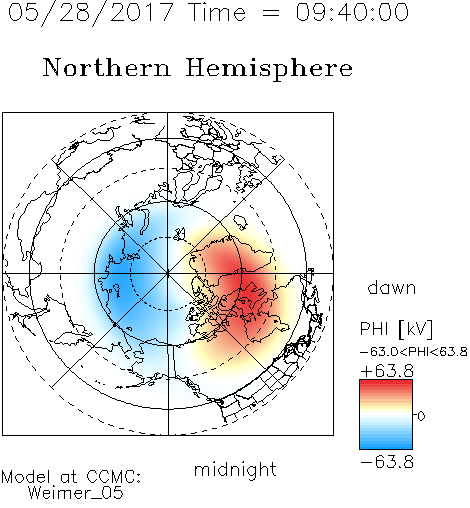 05/28/2017 Time = 09:40:00

Northern Hemisphere

dawn

PHI [kV]

-63.0<PHI<63.8

+63.8

0

-63.8

midnight

Model at CCMC:
Weimer_05